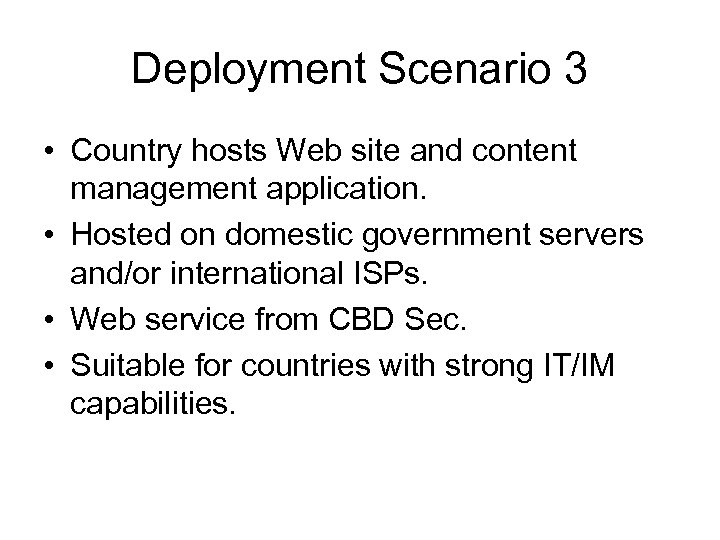 Deployment Scenario 3

• Country hosts Web site and content management application.
• Hosted on domestic government servers and/or international ISPs.
• Web service from CBD Sec.
• Suitable for countries with strong IT/IM capabilities.